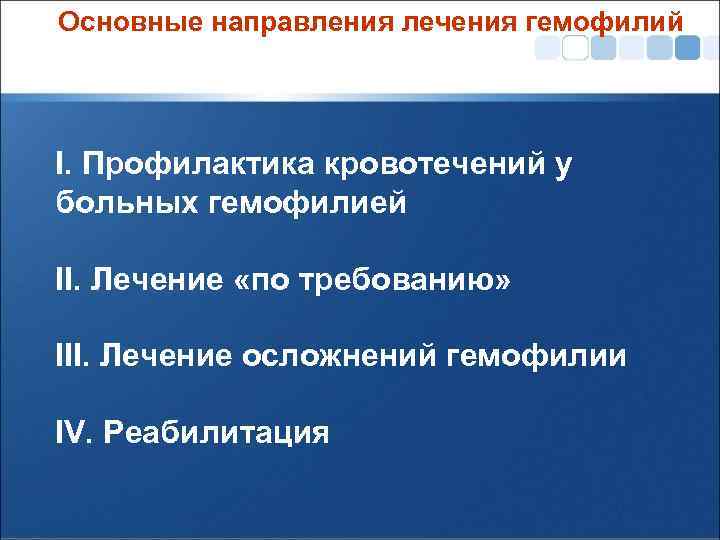 Основные направления лечения гемофилий

I. Профилактика кровотечений у больных гемофилией

II. Лечение «по требованию»

III. Лечение осложнений гемофилии

IV. Реабилитация